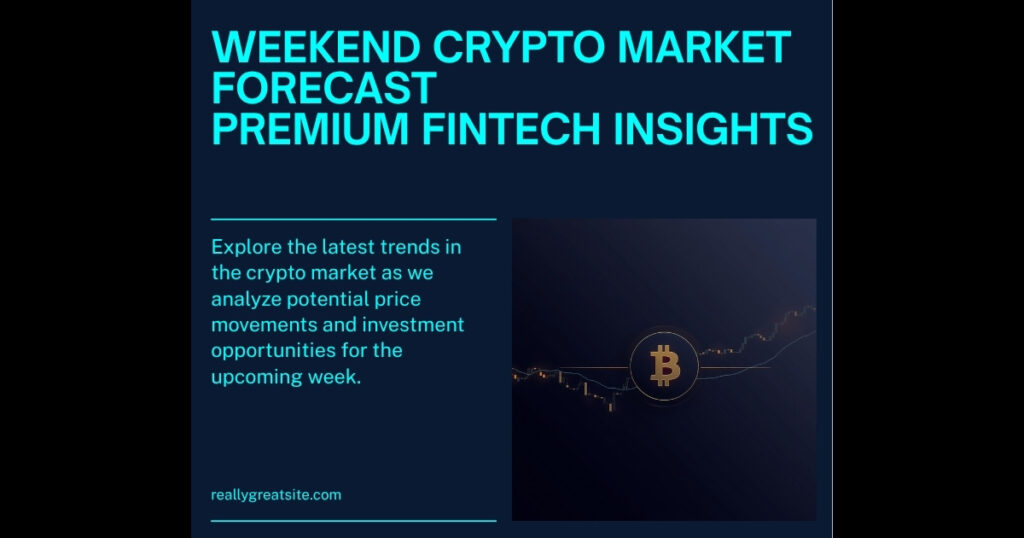 WEEKEND CRYPTO MARKET FORECAST
PREMIUM FINTECH INSIGHTS

Explore the latest trends in the crypto market as we analyze potential price movements and investment opportunities for the upcoming week.

reallygreatsite.com